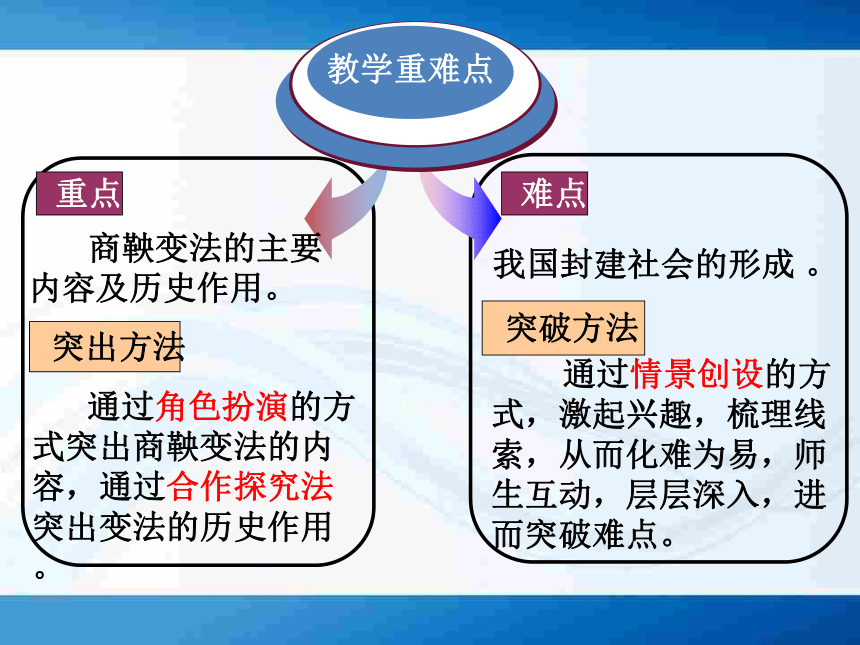 教学重难点

重点

商鞅变法的主要内容及历史作用。

突出方法

通过角色扮演的方式突出商鞅变法的内容，通过合作探究法突出变法的历史作用。

难点

我国封建社会的形成 。

突破方法

通过情景创设的方式，激起兴趣，梳理线索，从而化难为易，师生互动，层层深入，进而突破难点。